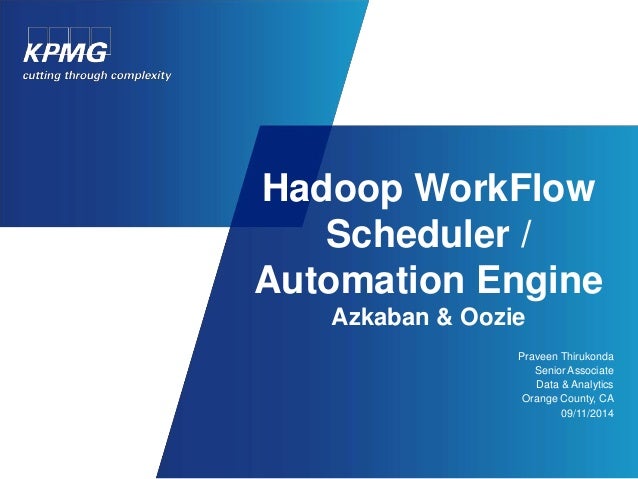 KPMG
cutting through complexity

Hadoop WorkFlow Scheduler / Automation Engine
Azkaban & Oozie

Praveen Thirukonda
Senior Associate
Data & Analytics
Orange County, CA
09/11/2014